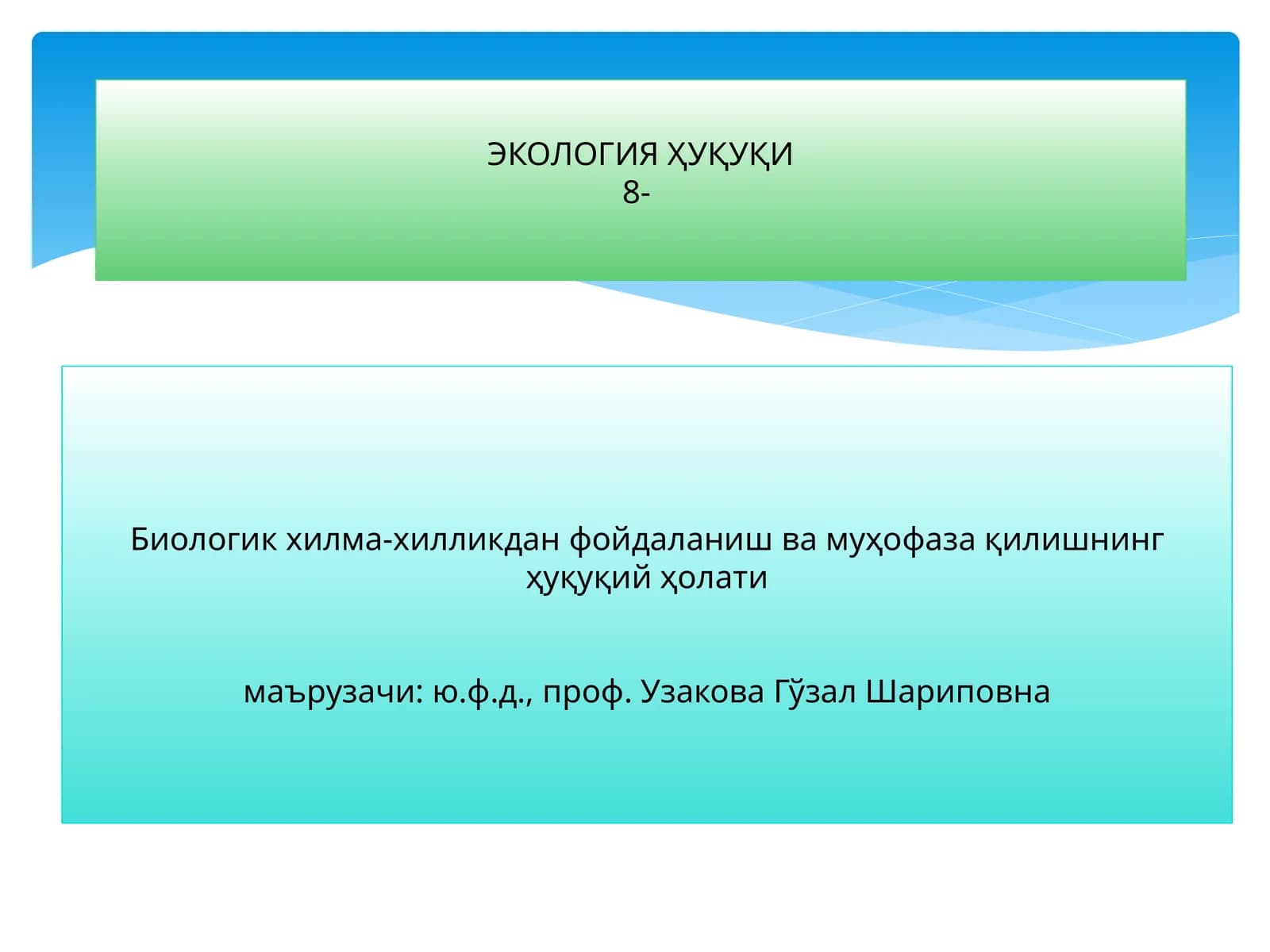 ЭКОЛОГИЯ ҲУҚУҚИ
8-

Биологик хилма-хилликдан фойдаланиш ва муҳофаза қилишнинг ҳуқуқий ҳолати

маърузачи: ю.ф.д., проф. Узакова Гўзал Шариповна